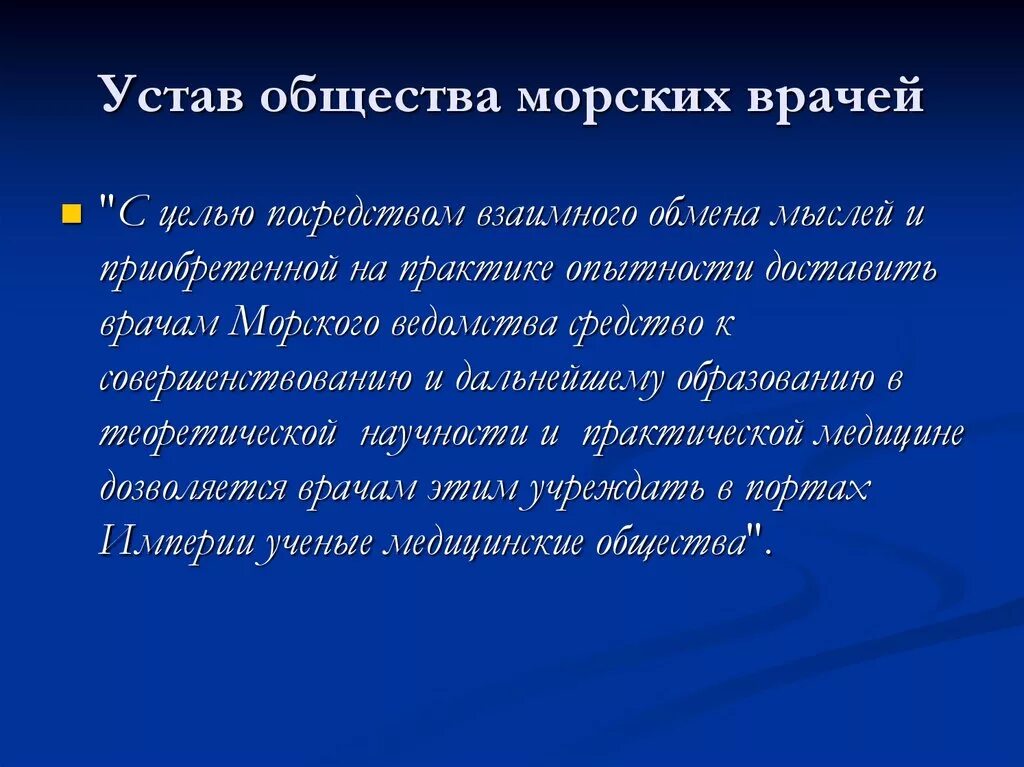 Устав общества морских врачей

"С целью посредством взаимного обмена мыслей и приобретенной на практике опытности доставить врачам Морского ведомства средство к совершенствованию и дальнейшему образованию в теоретической научности и практической медицине дозволяется врачам этим учреждать в портах Империи ученые медицинские общества".